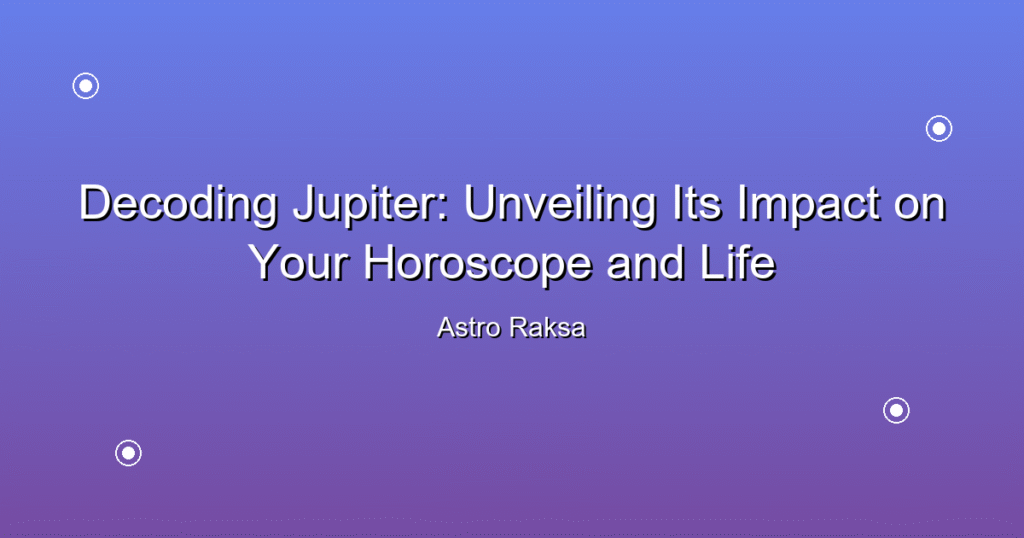 Decoding Jupiter: Unveiling Its Impact on Your Horoscope and Life

Astro Raksa